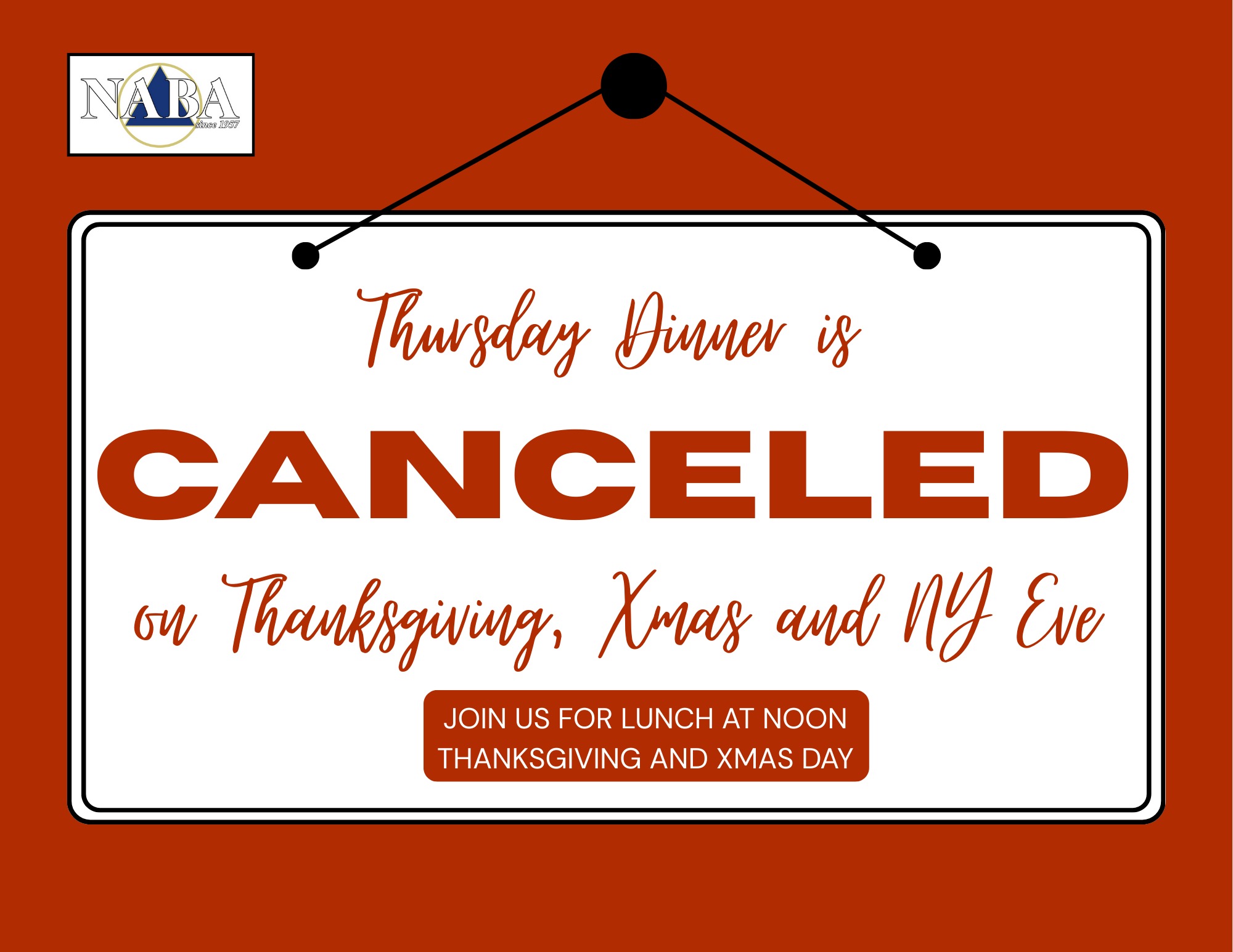 NABA
since 1957

Thursday Dinner is

CANCELED

on Thanksgiving, Xmas and NY Eve

JOIN US FOR LUNCH AT NOON
THANKSGIVING AND XMAS DAY